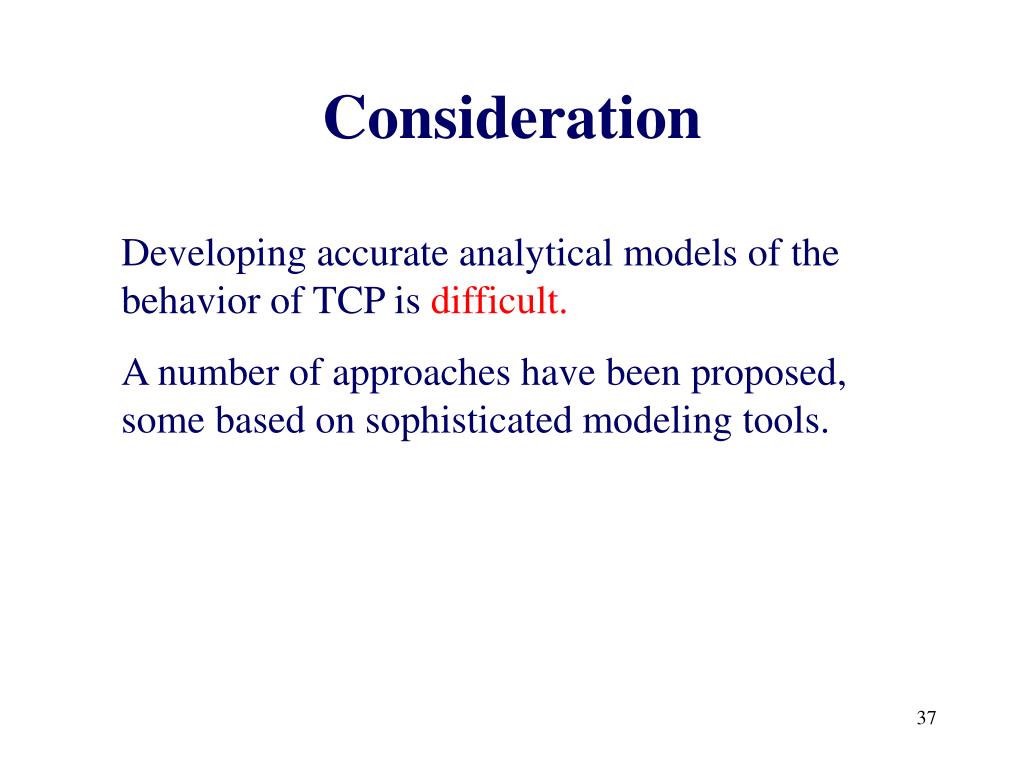 Consideration

Developing accurate analytical models of the behavior of TCP is difficult.

A number of approaches have been proposed, some based on sophisticated modeling tools.

37